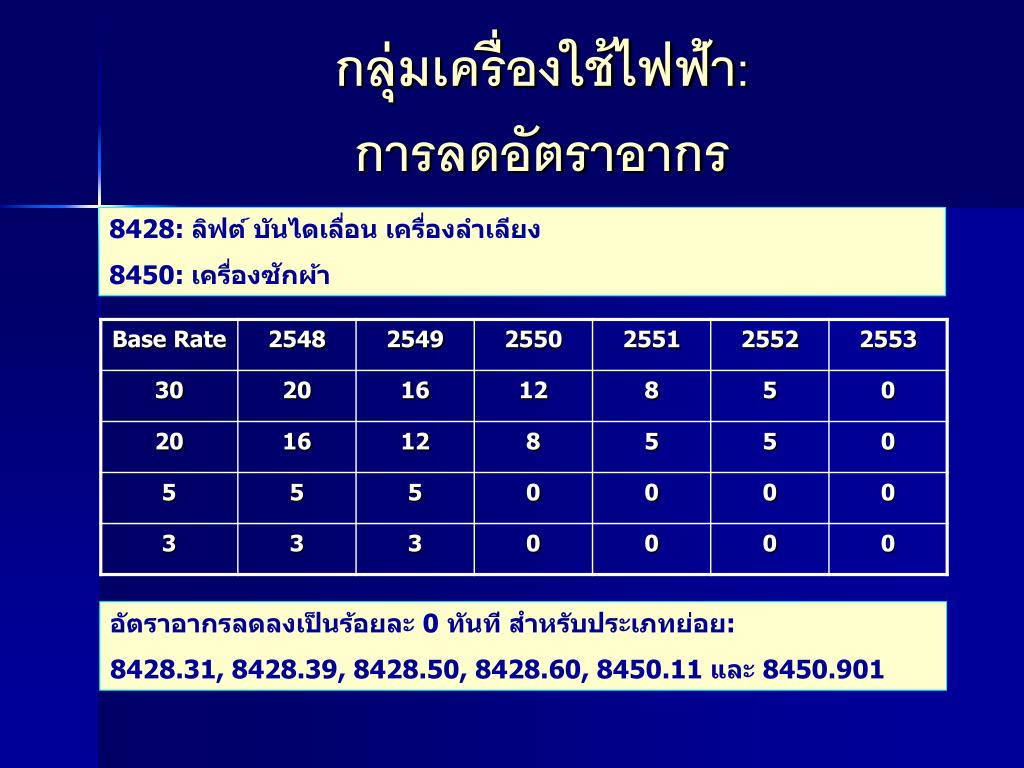 กลุ่มเครื่องใช้ไฟฟ้า:
การลดอัตราอากร

8428: ลิฟต์ บันไดเลื่อน เครื่องลำเลียง
8450: เครื่องซักผ้า

| Base Rate | 2548 | 2549 | 2550 | 2551 | 2552 | 2553 |
|---|---|---|---|---|---|---|
| 30 | 20 | 16 | 12 | 8 | 5 | 0 |
| 20 | 16 | 12 | 8 | 5 | 5 | 0 |
| 5 | 5 | 5 | 0 | 0 | 0 | 0 |
| 3 | 3 | 3 | 0 | 0 | 0 | 0 |

อัตราอากรลดลงเป็นร้อยละ 0 ทันที สำหรับประเภทย่อย:
8428.31, 8428.39, 8428.50, 8428.60, 8450.11 และ 8450.901